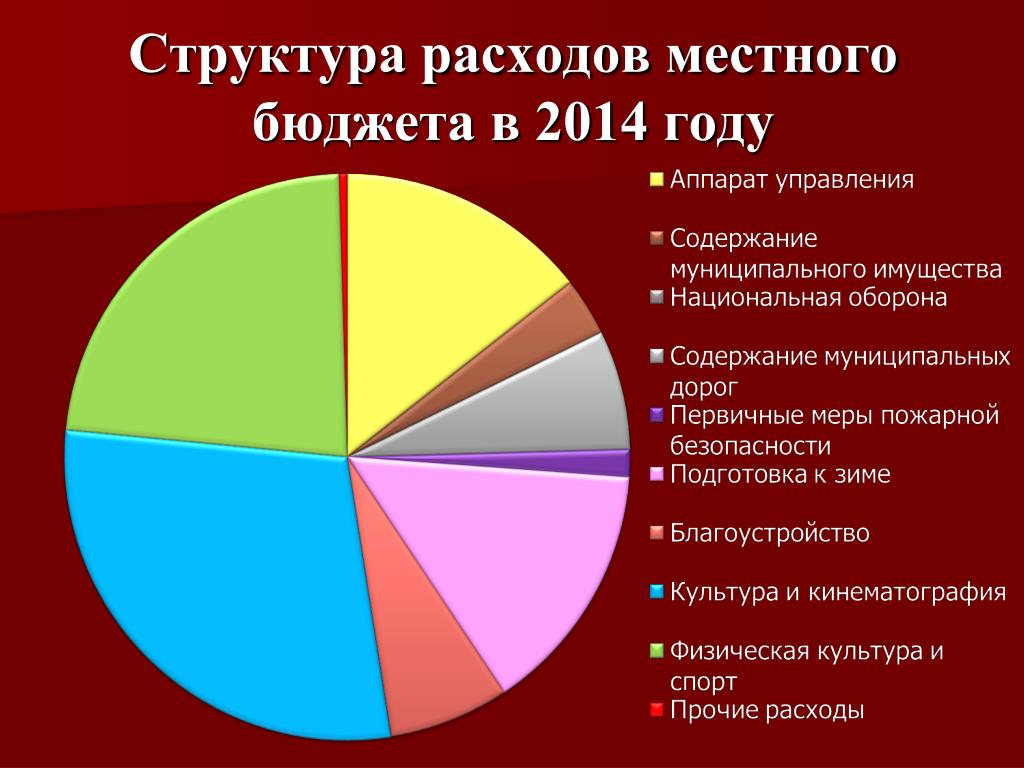 Структура расходов местного бюджета в 2014 году

Аппарат управления
Содержание муниципального имущества
Национальная оборона
Содержание муниципальных дорог
Первичные меры пожарной безопасности
Подготовка к зиме
Благоустройство
Культура и кинематография
Физическая культура и спорт
Прочие расходы